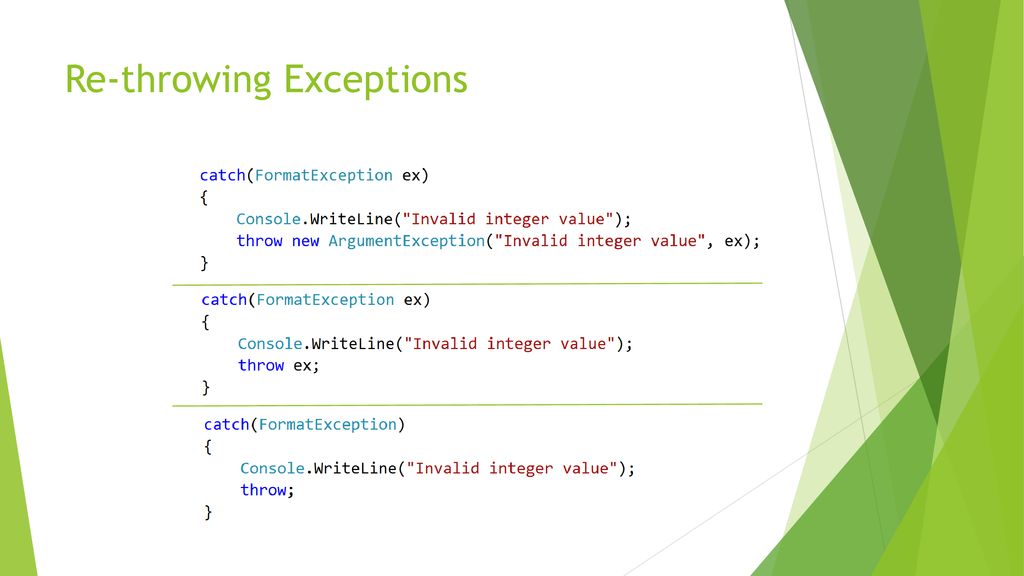 Re-throwing Exceptions

catch(FormatException ex)
{
    Console.WriteLine("Invalid integer value");
    throw new ArgumentException("Invalid integer value", ex);
}

catch(FormatException ex)
{
    Console.WriteLine("Invalid integer value");
    throw ex;
}

catch(FormatException)
{
    Console.WriteLine("Invalid integer value");
    throw;
}